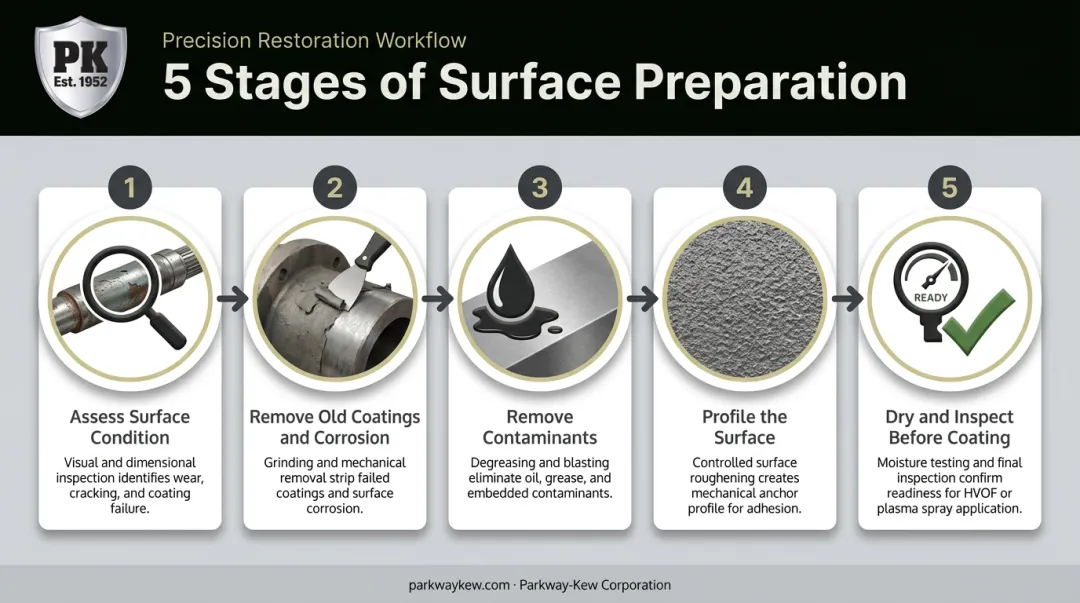 PK
Est. 1952

Precision Restoration Workflow

5 Stages of Surface Preparation

1

Assess Surface Condition

Visual and dimensional inspection identifies wear, cracking, and coating failure.

2

Remove Old Coatings and Corrosion

Grinding and mechanical removal strip failed coatings and surface corrosion.

3

Remove Contaminants

Degreasing and blasting eliminate oil, grease, and embedded contaminants.

4

Profile the Surface

Controlled surface roughening creates mechanical anchor profile for adhesion.

5

READY

Dry and Inspect Before Coating

Moisture testing and final inspection confirm readiness for HVOF or plasma spray application.

parkwaykew.com · Parkway-Kew Corporation